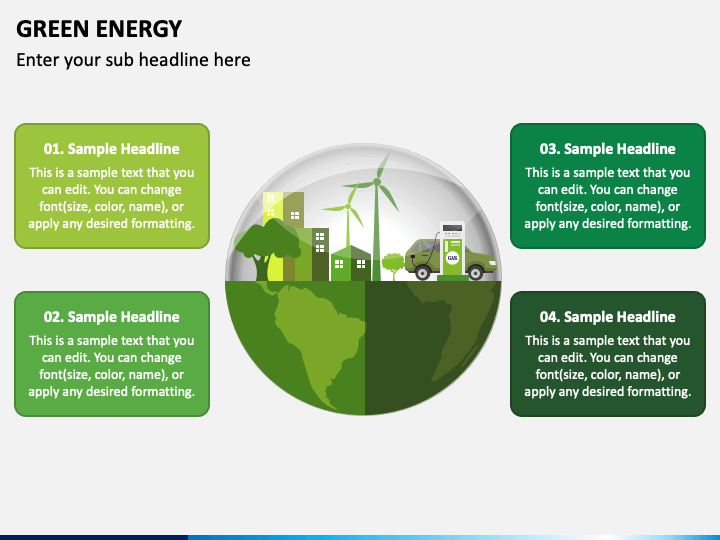 GREEN ENERGY

Enter your sub headline here

01. Sample Headline

This is a sample text that you can edit. You can change font(size, color, name), or apply any desired formatting.

02. Sample Headline

This is a sample text that you can edit. You can change font(size, color, name), or apply any desired formatting.

GAS

03. Sample Headline

This is a sample text that you can edit. You can change font(size, color, name), or apply any desired formatting.

04. Sample Headline

This is a sample text that you can edit. You can change font(size, color, name), or apply any desired formatting.